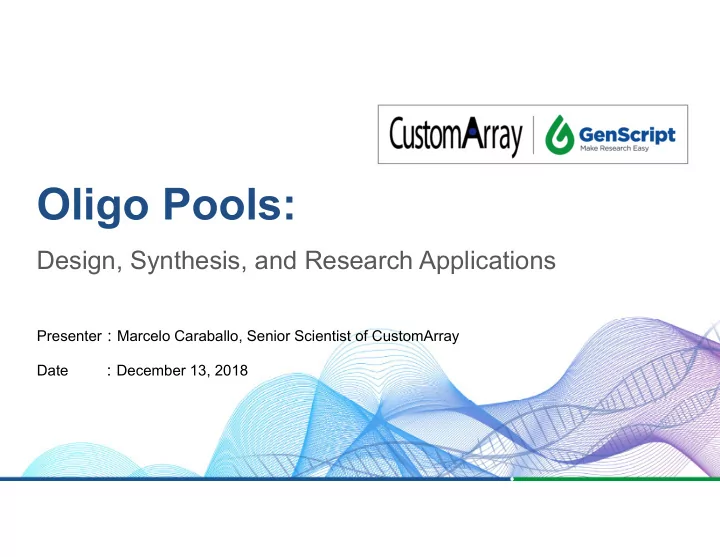 CustomArray | GenScript
Make Research Easy

Oligo Pools:

Design, Synthesis, and Research Applications

Presenter : Marcelo Caraballo, Senior Scientist of CustomArray

Date : December 13, 2018